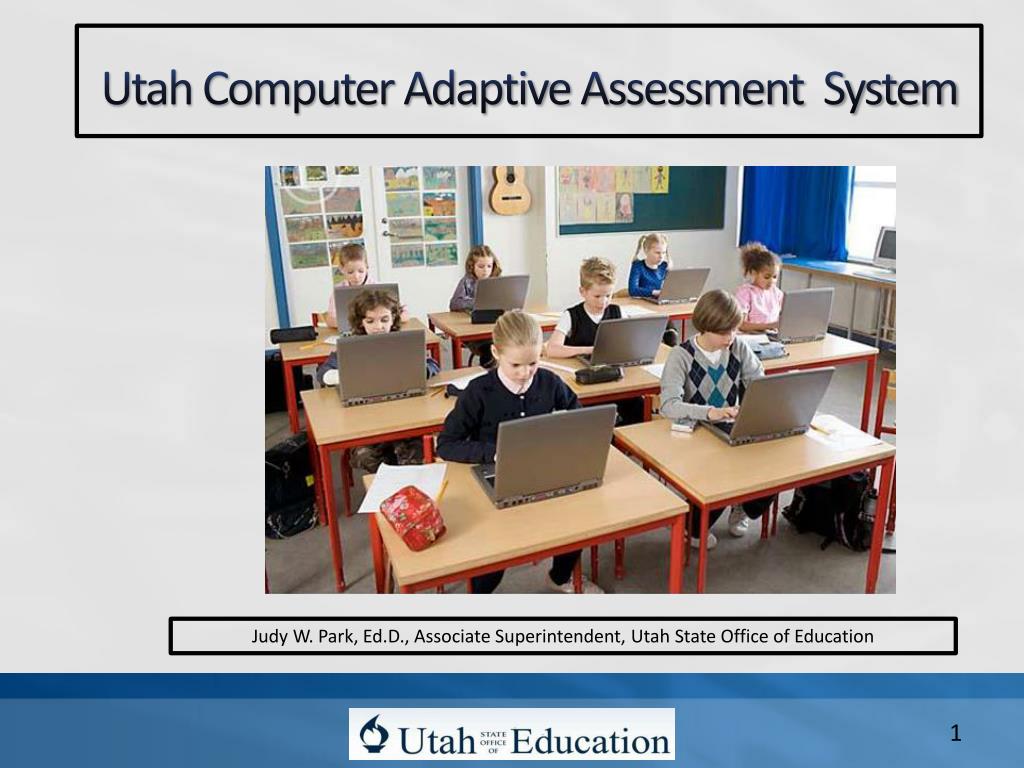 Utah Computer Adaptive Assessment System

Judy W. Park, Ed.D., Associate Superintendent, Utah State Office of Education

Utah STATE OFFICE OF Education

1